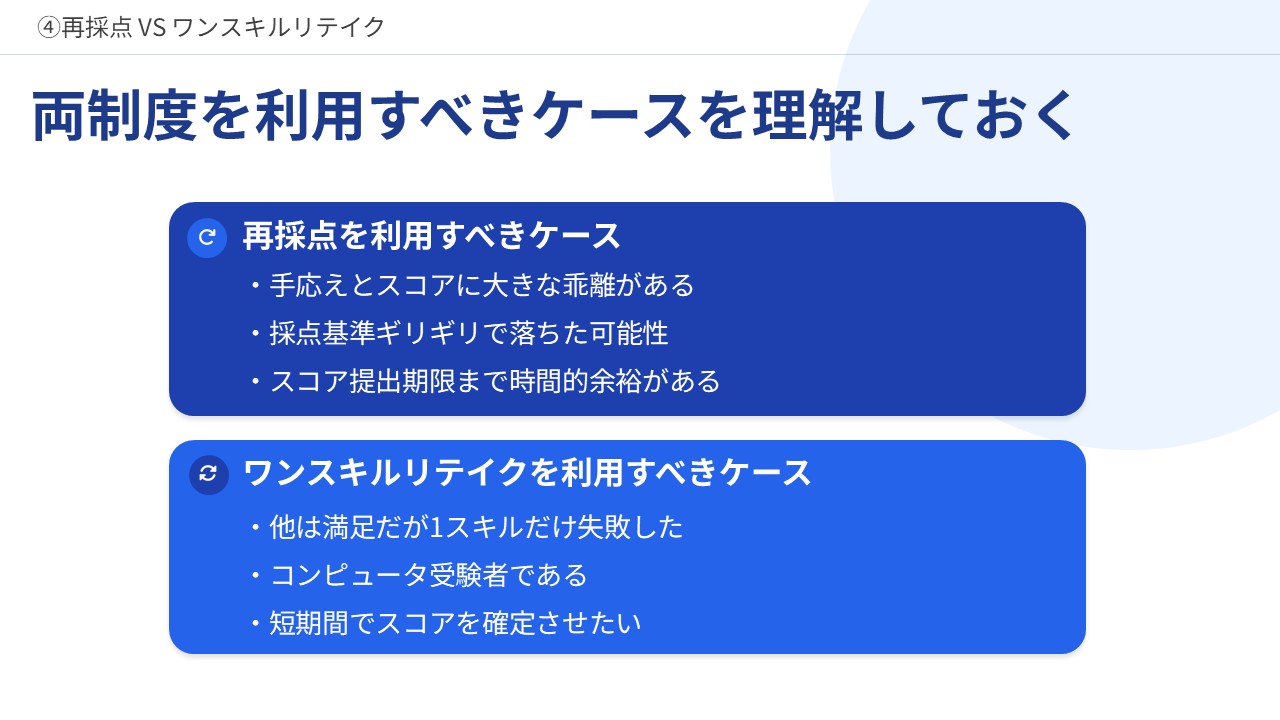 ④再採点 VS ワンスキルリテイク

両制度を利用すべきケースを理解しておく

再採点を利用すべきケース

・手応えとスコアに大きな乖離がある

・採点基準ギリギリで落ちた可能性

・スコア提出期限まで時間的余裕がある

ワンスキルリテイクを利用すべきケース

・他は満足だが1スキルだけ失敗した

・コンピュータ受験者である

・短期間でスコアを確定させたい